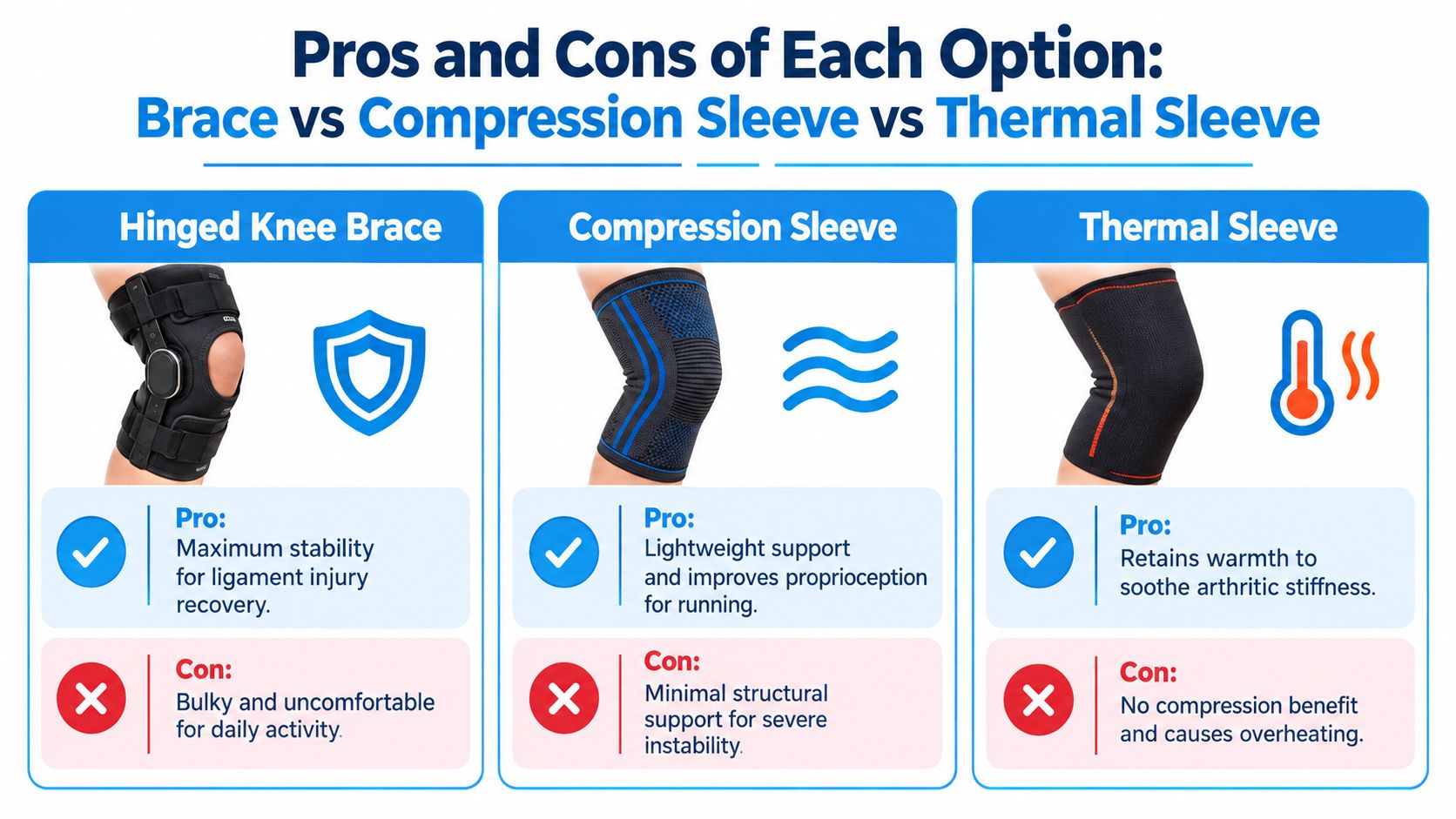 Pros and Cons of Each Option:
Brace vs Compression Sleeve vs Thermal Sleeve

Hinged Knee Brace

Pro:
Maximum stability for ligament injury recovery.

Con:
Bulky and uncomfortable for daily activity.

Compression Sleeve

Pro:
Lightweight support and improves proprioception for running.

Con:
Minimal structural support for severe instability.

Thermal Sleeve

Pro:
Retains warmth to soothe arthritic stiffness.

Con:
No compression benefit and causes overheating.